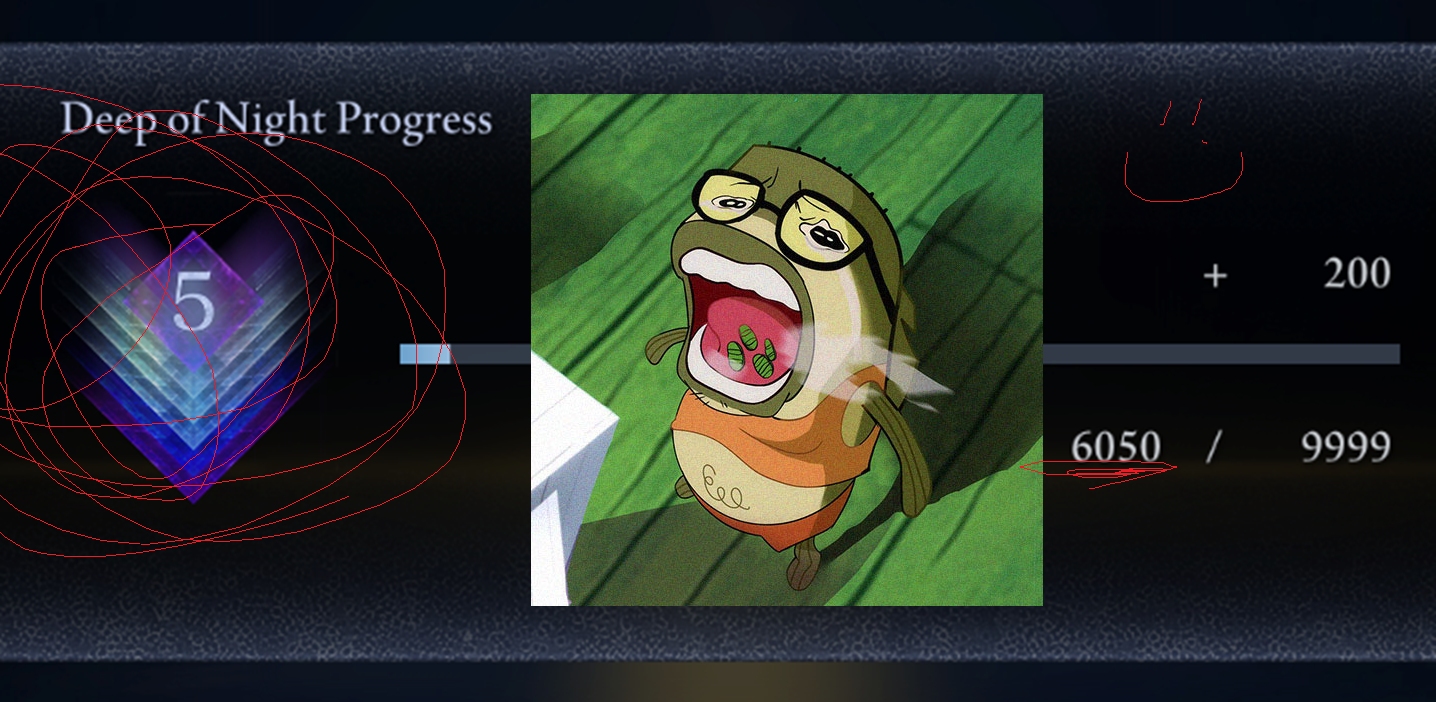 Deep of Night Progress

5

+ 200

6050 / 9999